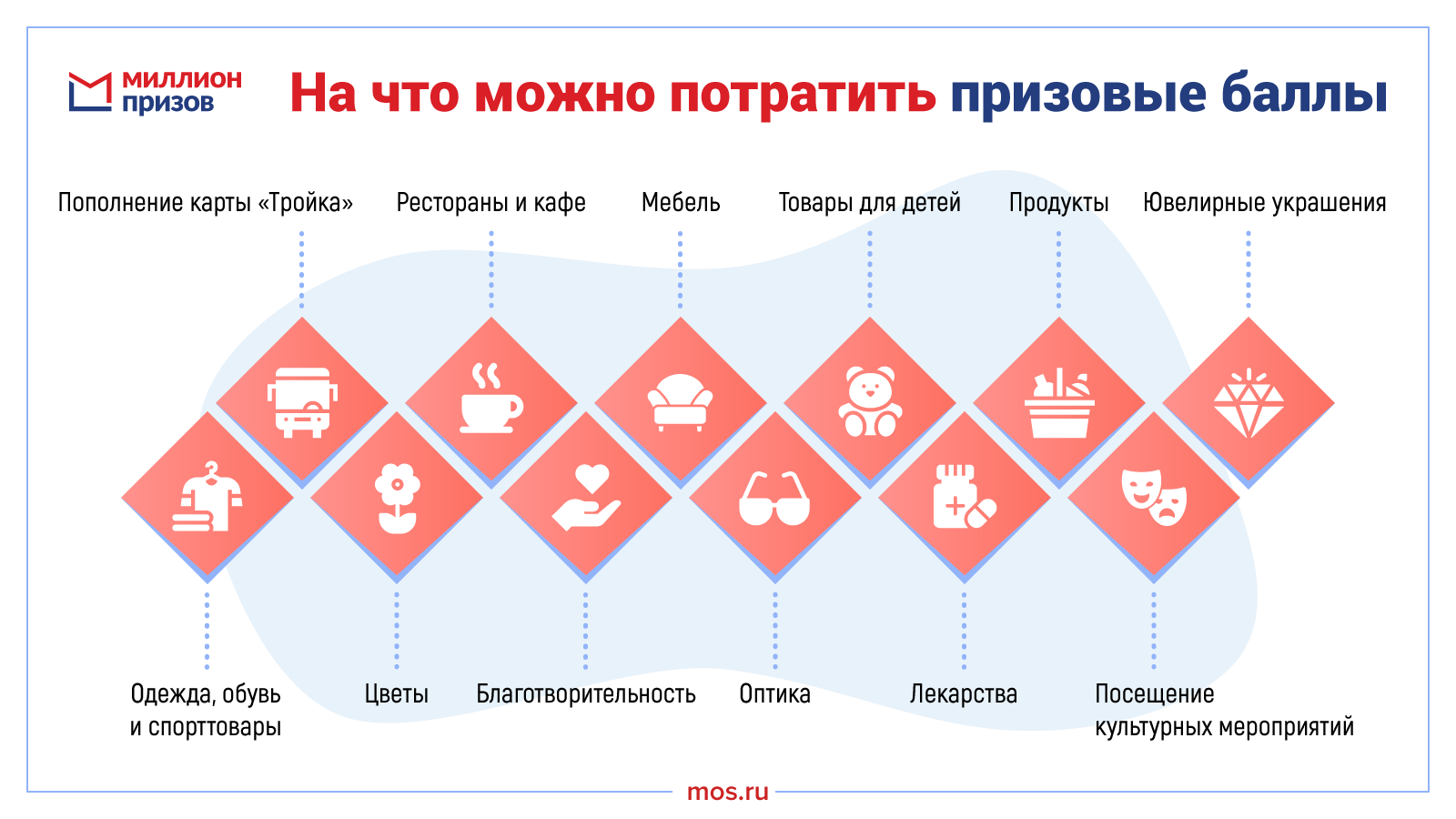 МИЛЛИОН ПРИЗОВ

На что можно потратить призовые баллы

Пополнение карты «Тройка»

Рестораны и кафе

Мебель

Товары для детей

Продукты

Ювелирные украшения

Одежда, обувь и спорттовары

Цветы

Благотворительность

Оптика

Лекарства

Посещение культурных мероприятий

mos.ru